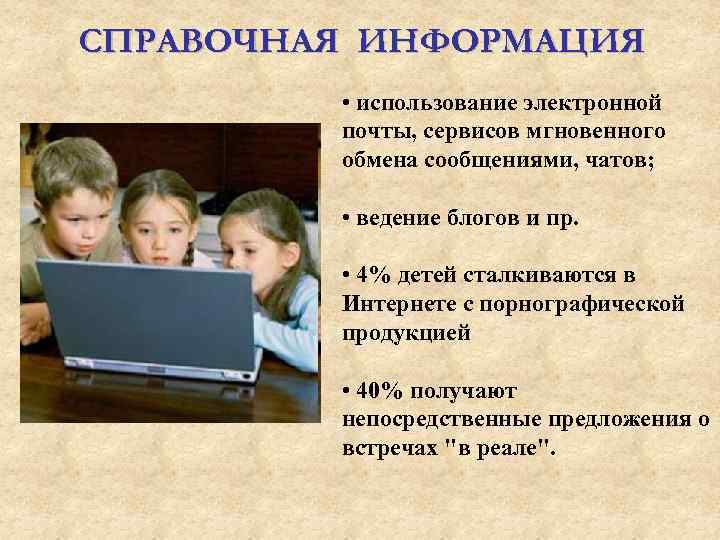 СПРАВОЧНАЯ ИНФОРМАЦИЯ

• использование электронной почты, сервисов мгновенного обмена сообщениями, чатов;

• ведение блогов и пр.

• 4% детей сталкиваются в Интернете с порнографической продукцией

• 40% получают непосредственные предложения о встречах "в реале".